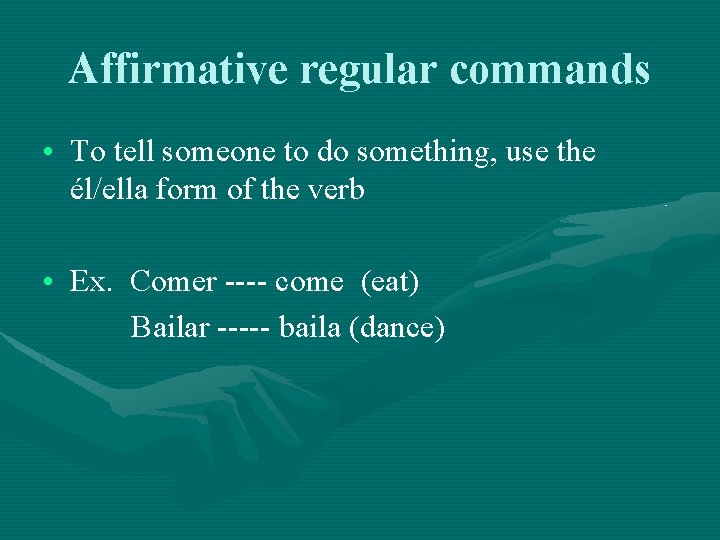 Affirmative regular commands

• To tell someone to do something, use the él/ella form of the verb

• Ex. Comer ---- come (eat)
Bailar ----- baila (dance)